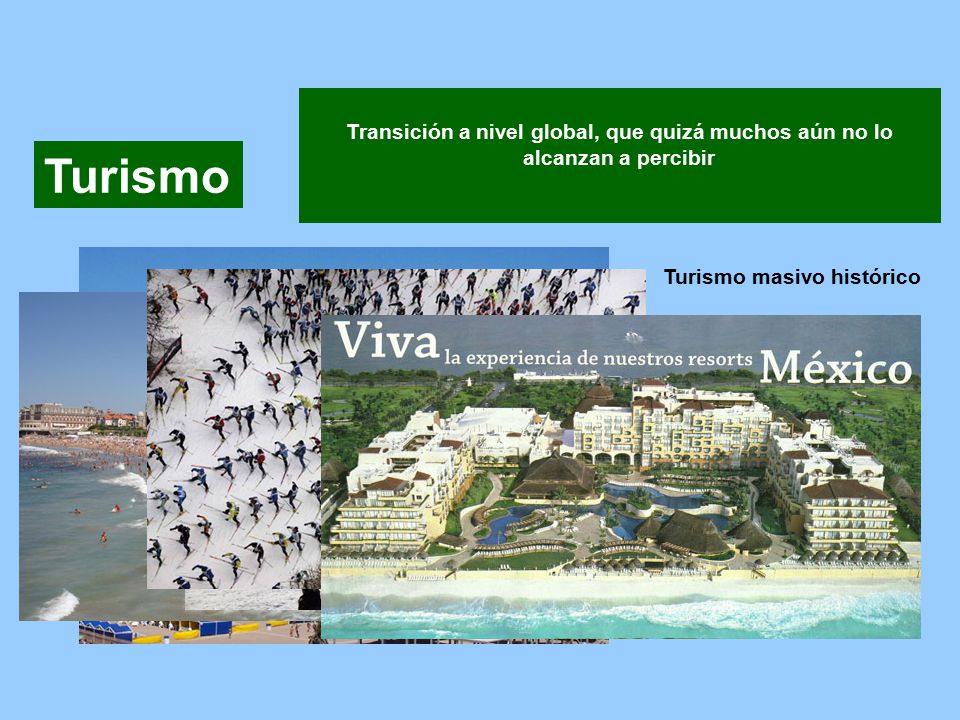 Turismo

Transición a nivel global, que quizá muchos aún no lo alcanzan a percibir

Turismo masivo histórico

Viva la experiencia de nuestros resorts México